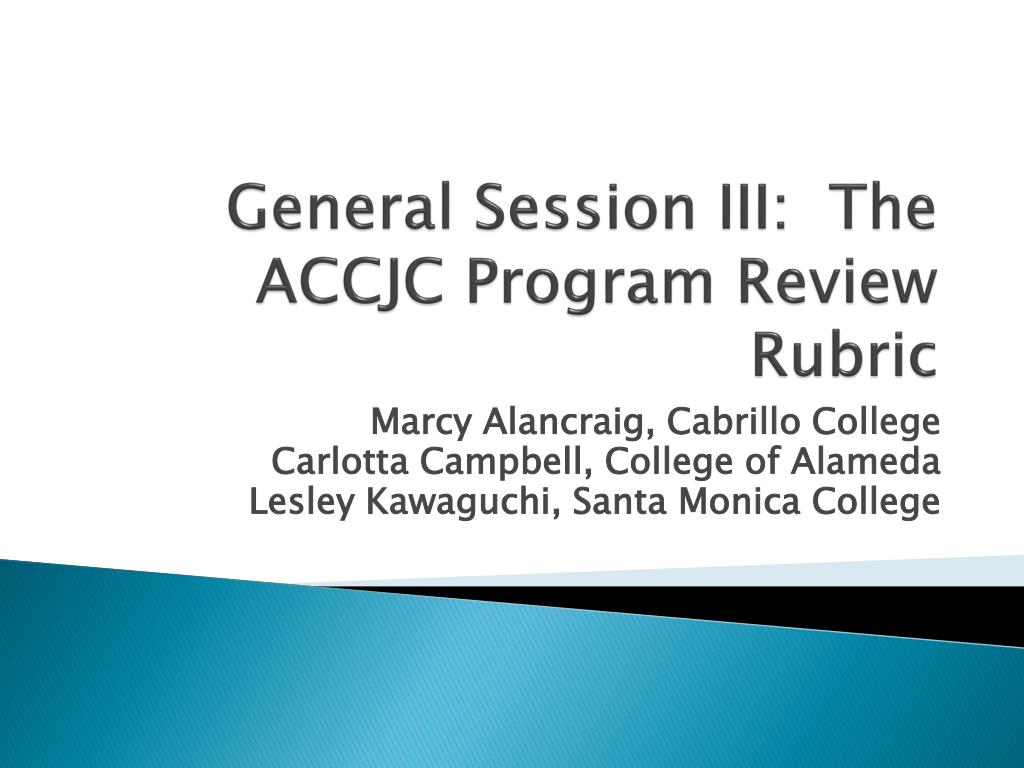 General Session III: The ACCJC Program Review Rubric

Marcy Alancraig, Cabrillo College
Carlotta Campbell, College of Alameda
Lesley Kawaguchi, Santa Monica College